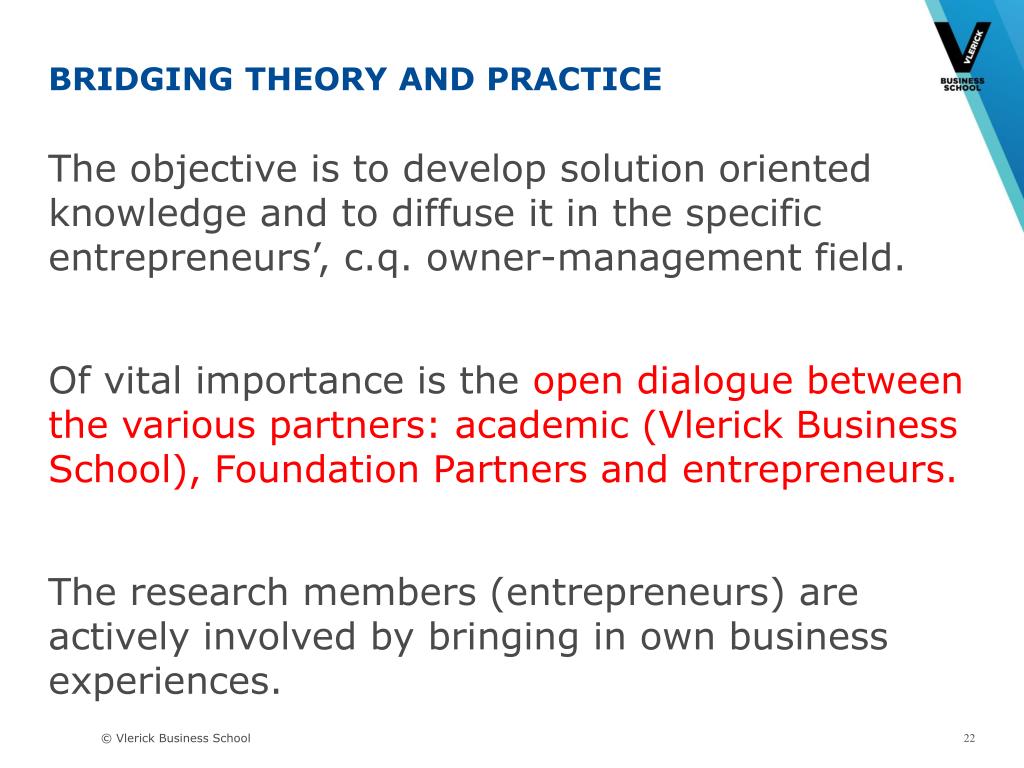 BRIDGING THEORY AND PRACTICE

VLERICK
BUSINESS SCHOOL

The objective is to develop solution oriented knowledge and to diffuse it in the specific entrepreneurs’, c.q. owner-management field.

Of vital importance is the open dialogue between the various partners: academic (Vlerick Business School), Foundation Partners and entrepreneurs.

The research members (entrepreneurs) are actively involved by bringing in own business experiences.

© Vlerick Business School

22